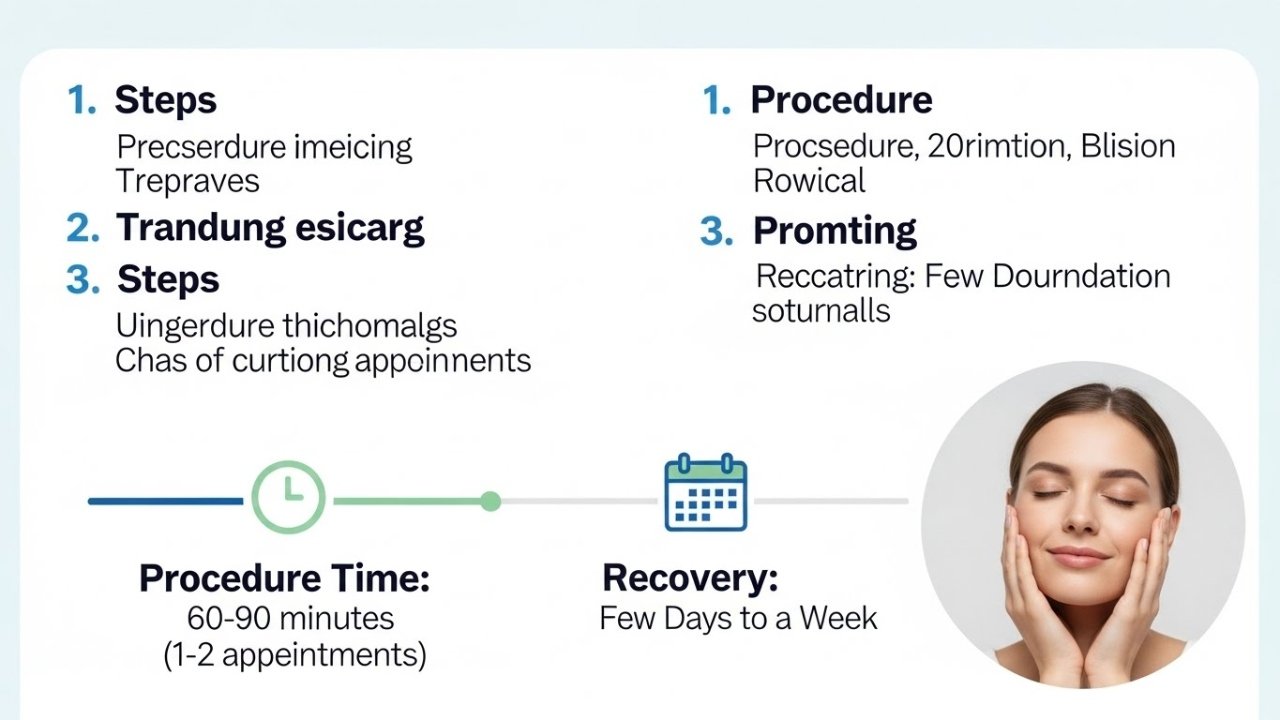 1. Steps

Precserdure imeicing Trepraves

2. Trandung esicarg

3. Steps

Uingerdure thichomalgs Chas of curtiong appoinnents

1. Procedure

Procsedure, 20rimtion, Blision Rowical

3. Promting

Reccatring: Few Dourndation soturnalls

Procedure Time:
60-90 minutes
(1-2 appeintments)

Recovery:
Few Days to a Week